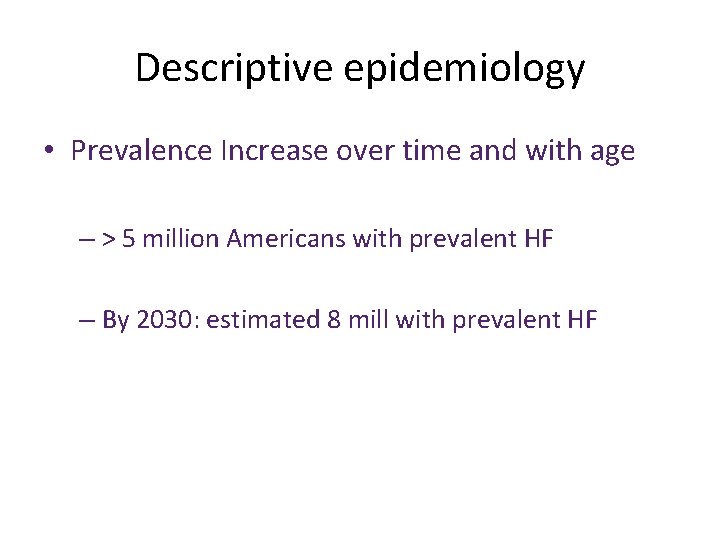 Descriptive epidemiology

• Prevalence Increase over time and with age

– > 5 million Americans with prevalent HF

– By 2030: estimated 8 mill with prevalent HF